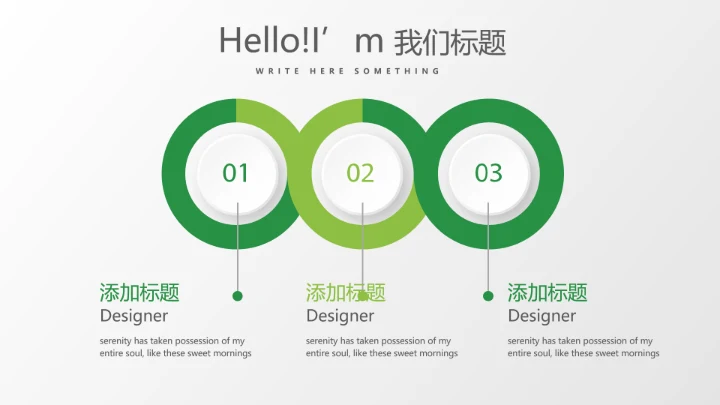 Hello!I’m 我们标题

WRITE HERE SOMETHING

01

02

03

添加标题
Designer
serenity has taken possession of my entire soul, like these sweet mornings

添加标题
Designer
serenity has taken possession of my entire soul, like these sweet mornings

添加标题
Designer
serenity has taken possession of my entire soul, like these sweet mornings